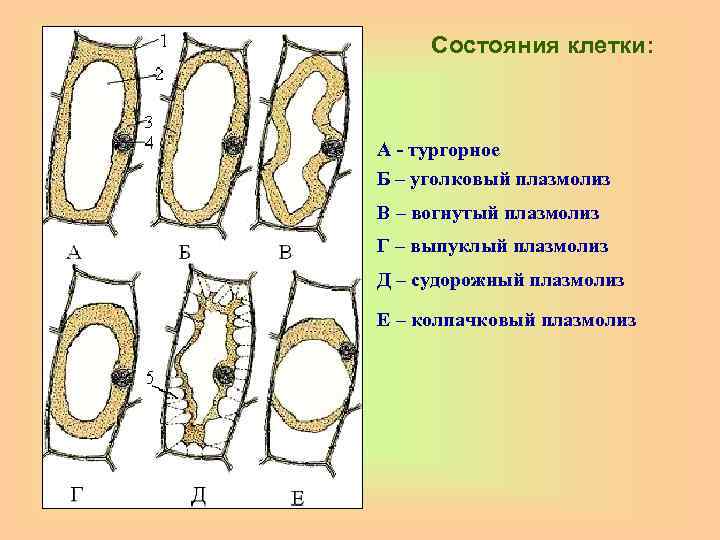 1
2
3
4
А
Б
В
5
Г
Д
Е

Состояния клетки:

А - тургорное

Б – уголковый плазмолиз

В – вогнутый плазмолиз

Г – выпуклый плазмолиз

Д – судорожный плазмолиз

Е – колпачковый плазмолиз